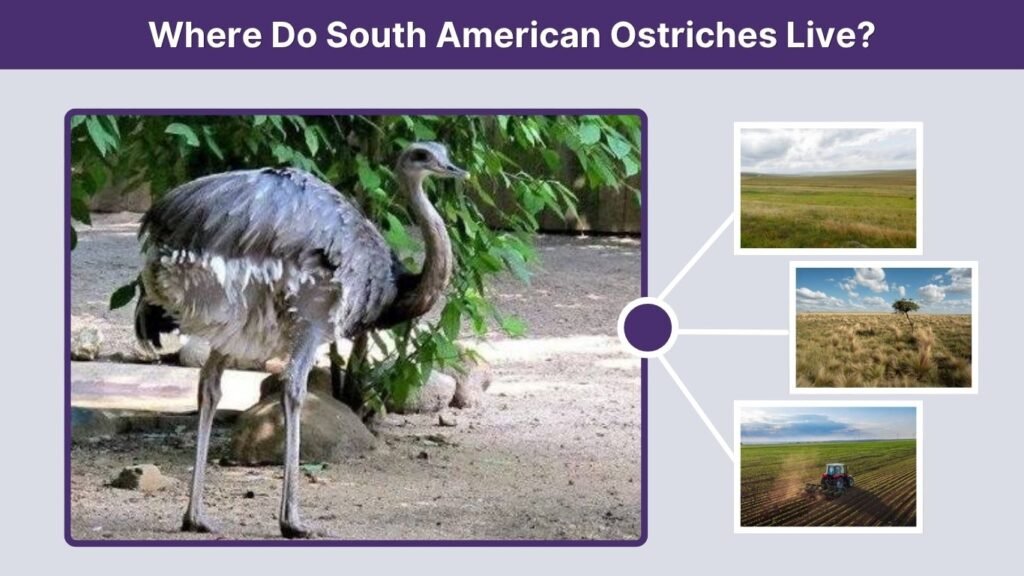 Where Do South American Ostriches Live?